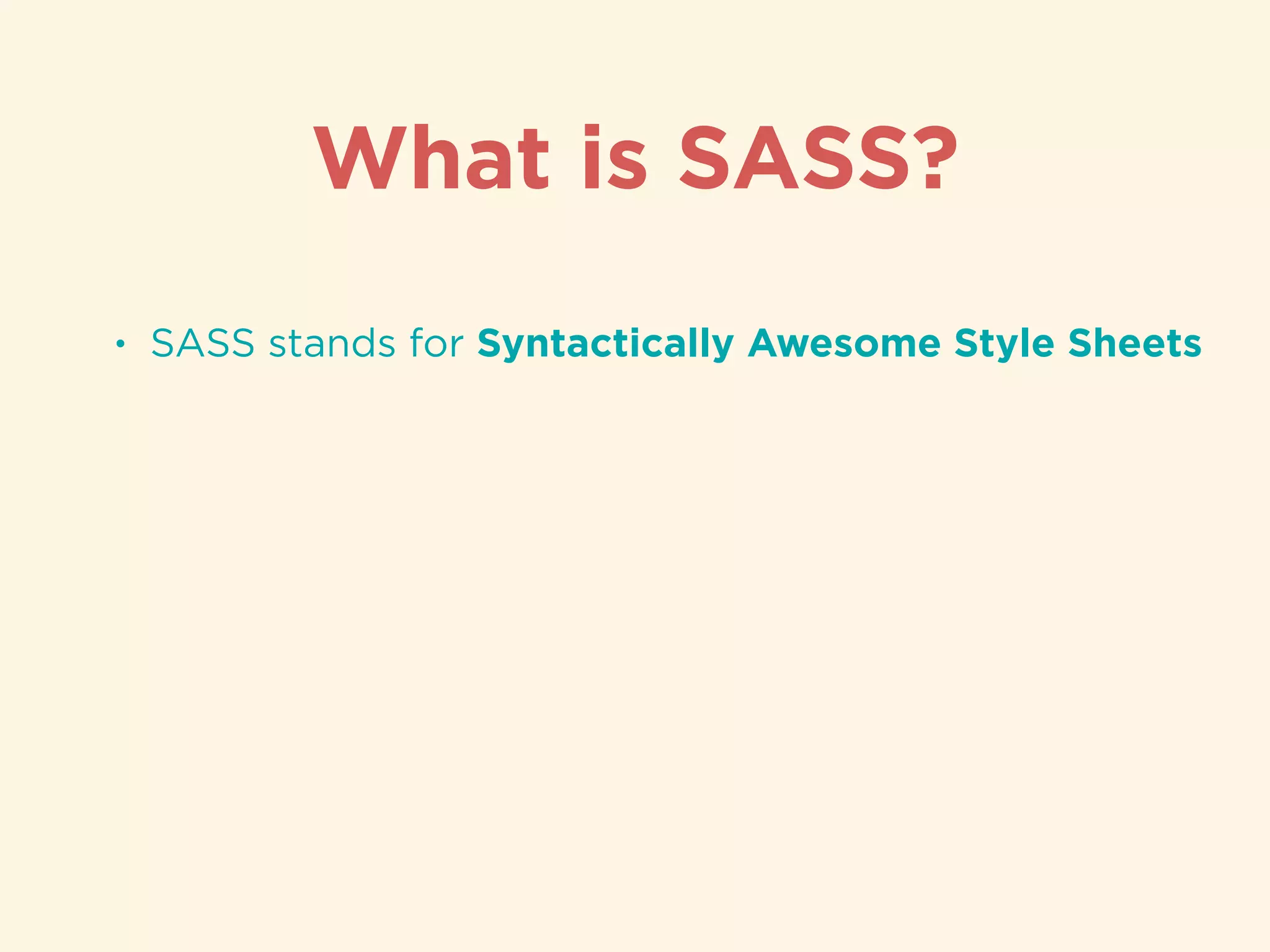 What is SASS?

• SASS stands for Syntactically Awesome Style Sheets